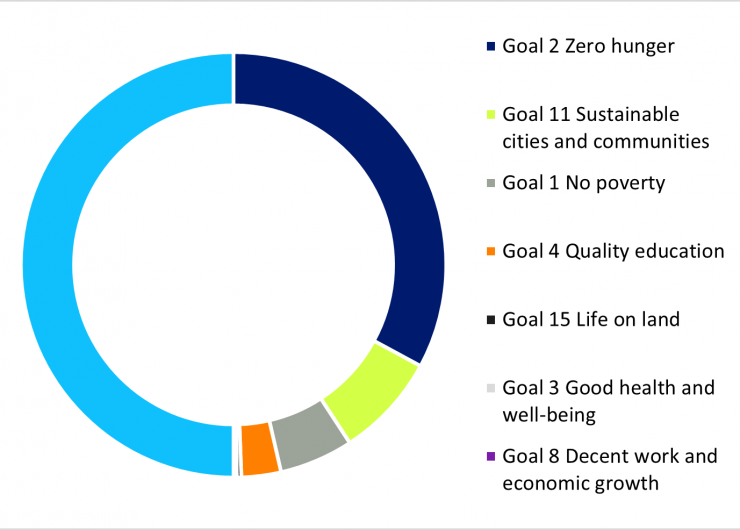 Goal 2 Zero hunger

Goal 11 Sustainable cities and communities

Goal 1 No poverty

Goal 4 Quality education

Goal 15 Life on land

Goal 3 Good health and well-being

Goal 8 Decent work and economic growth